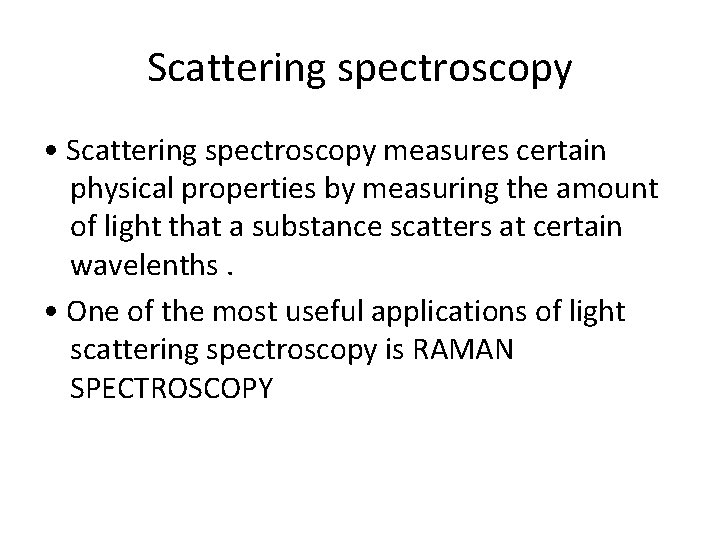 Scattering spectroscopy

• Scattering spectroscopy measures certain physical properties by measuring the amount of light that a substance scatters at certain wavelenths .

• One of the most useful applications of light scattering spectroscopy is RAMAN SPECTROSCOPY